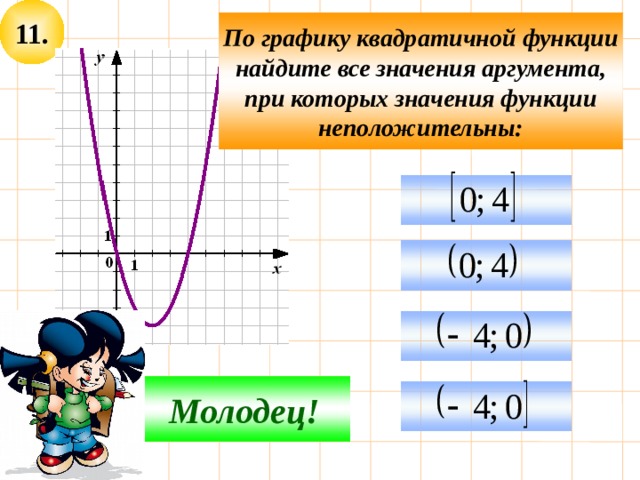 11.

По графику квадратичной функции найдите все значения аргумента, при которых значения функции неположительны:

y

1

0

1

x

$[0; 4]$

$(0; 4)$

$(-4; 0)$

$(-4; 0]$

Молодец!